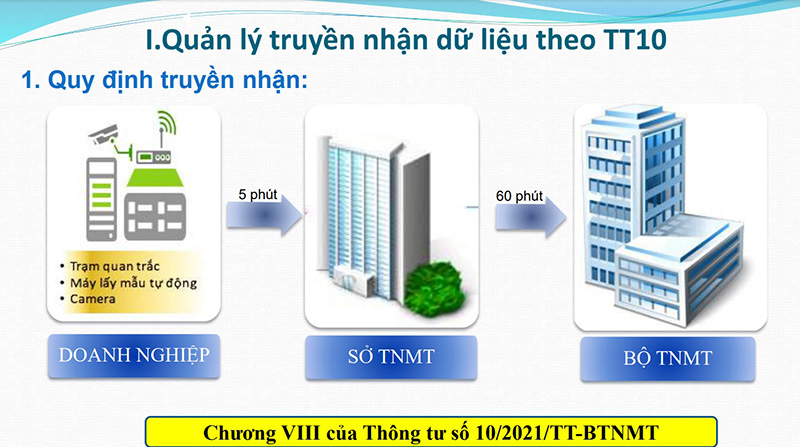 I.Quản lý truyền nhận dữ liệu theo TT10

1. Quy định truyền nhận:

• Trạm quan trắc
• Máy lấy mẫu tự động
• Camera

5 phút

60 phút

DOANH NGHIỆP

SỞ TNMT

BỘ TNMT

Chương VIII của Thông tư số 10/2021/TT-BTNMT